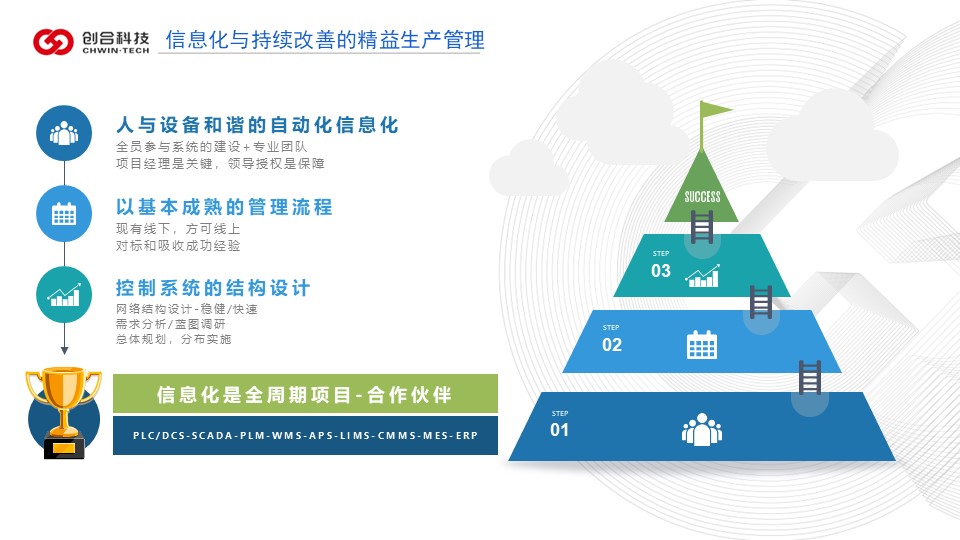 创合科技
CHWIN·TECH
信息化与持续改善的精益生产管理

人与设备和谐的自动化信息化
全员参与系统的建设+专业团队
项目经理是关键，领导授权是保障

以基本成熟的管理流程
现有线下，方可线上
对标和吸收成功经验

控制系统的结构设计
网络结构设计-稳健/快速
需求分析/蓝图调研
总体规划，分布实施

信息化是全周期项目-合作伙伴
PLC/DCS-SCADA-PLM-WMS-APS-LIMS-CMMS-MES-ERP

SUCCESS
STEP
03
STEP
02
STEP
01